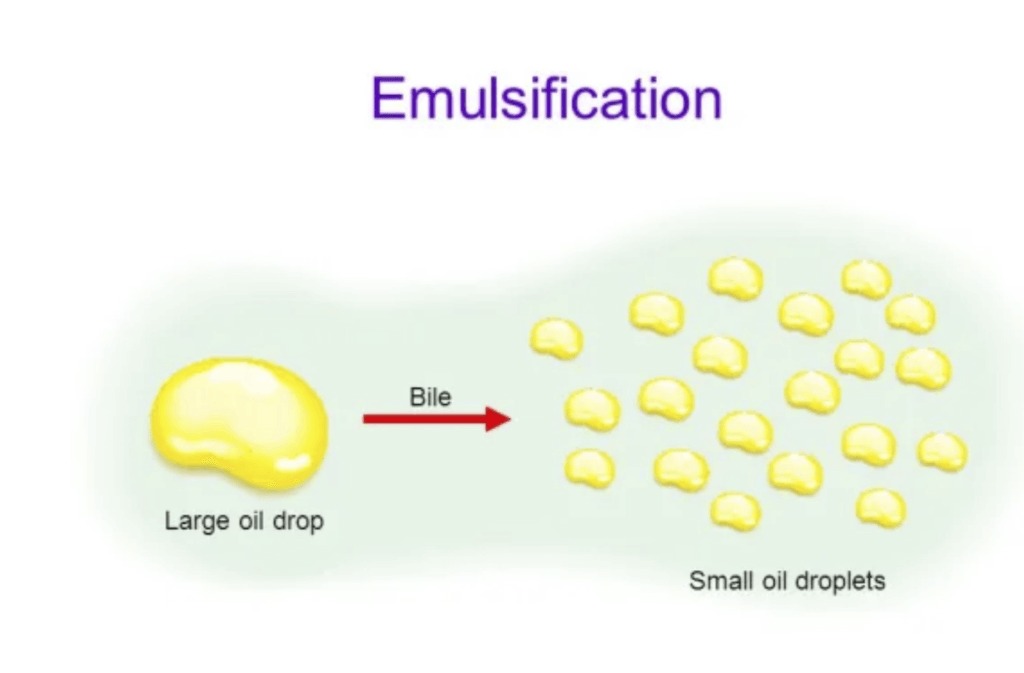 Emulsification

Bile

Large oil drop

Small oil droplets